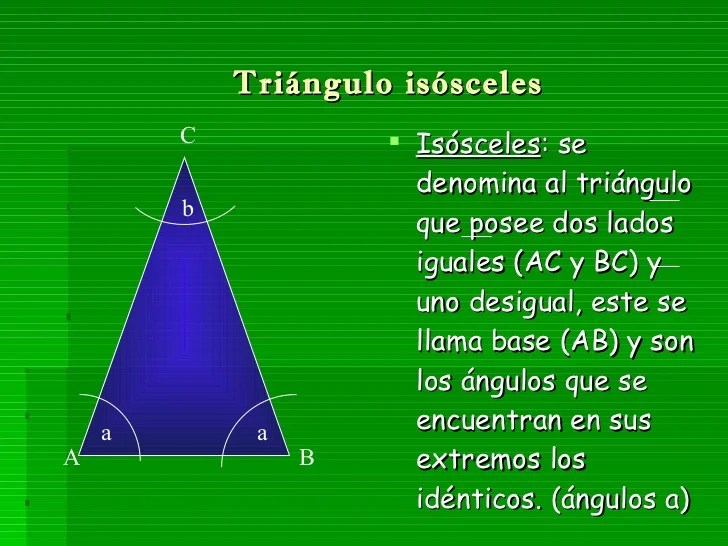 Triángulo isósceles

C
b
a
a
A
B

Isósceles: se denomina al triángulo que posee dos lados iguales (AC y BC) y uno desigual, este se llama base (AB) y son los ángulos que se encuentran en sus extremos los idénticos. (ángulos a)